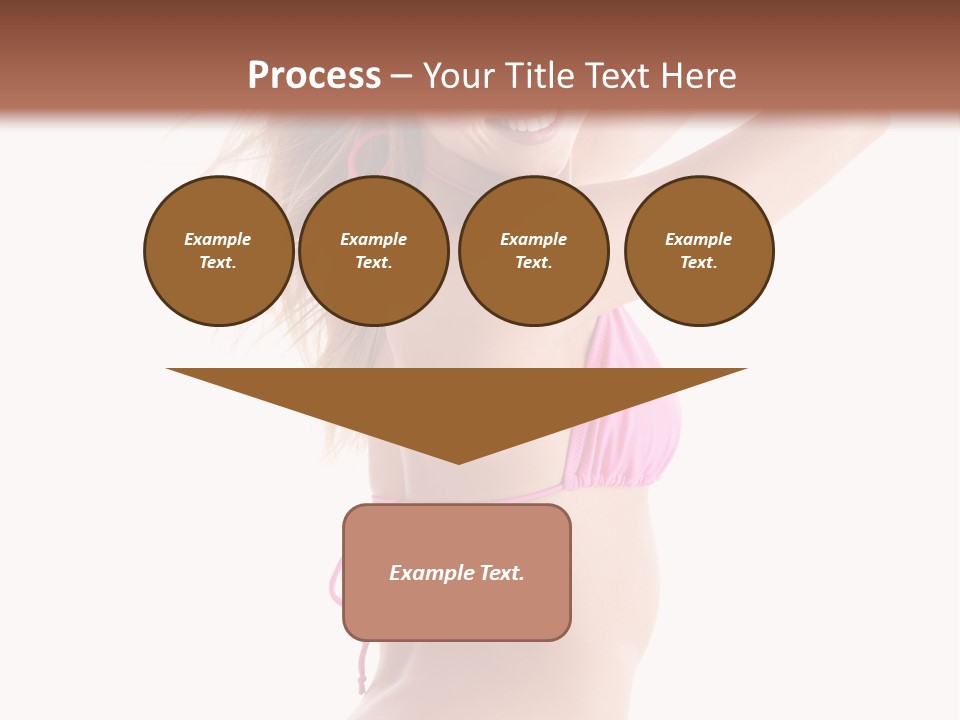 Process – Your Title Text Here

Example Text.

Example Text.

Example Text.

Example Text.

Example Text.